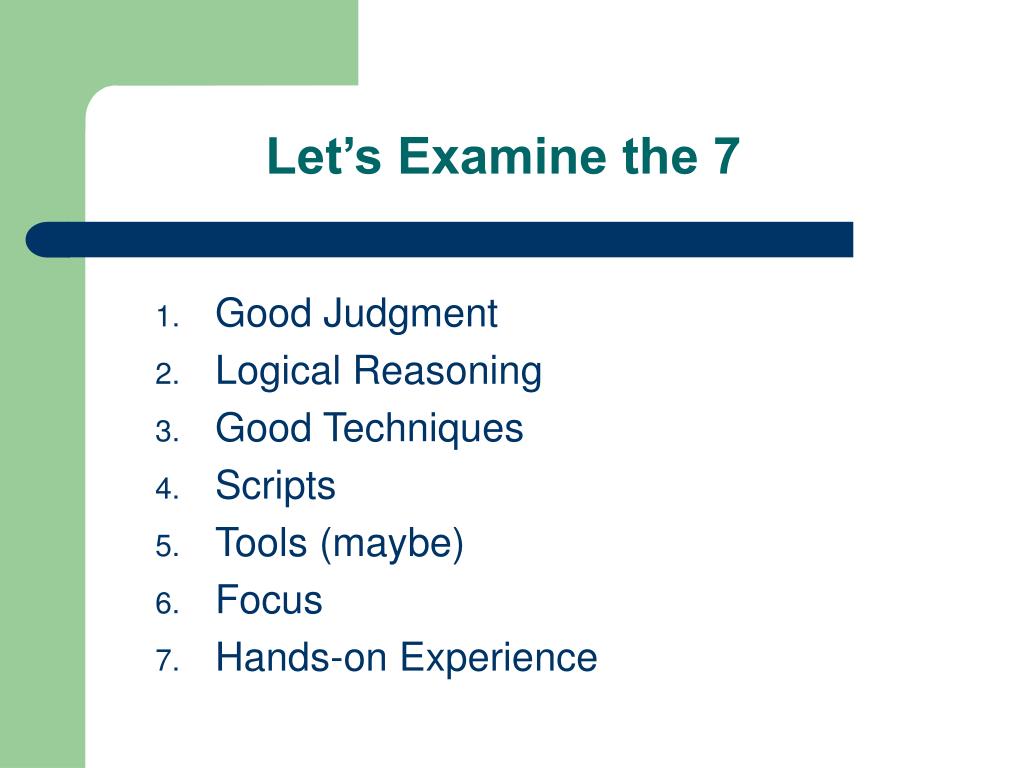 Let’s Examine the 7

1. Good Judgment
2. Logical Reasoning
3. Good Techniques
4. Scripts
5. Tools (maybe)
6. Focus
7. Hands-on Experience